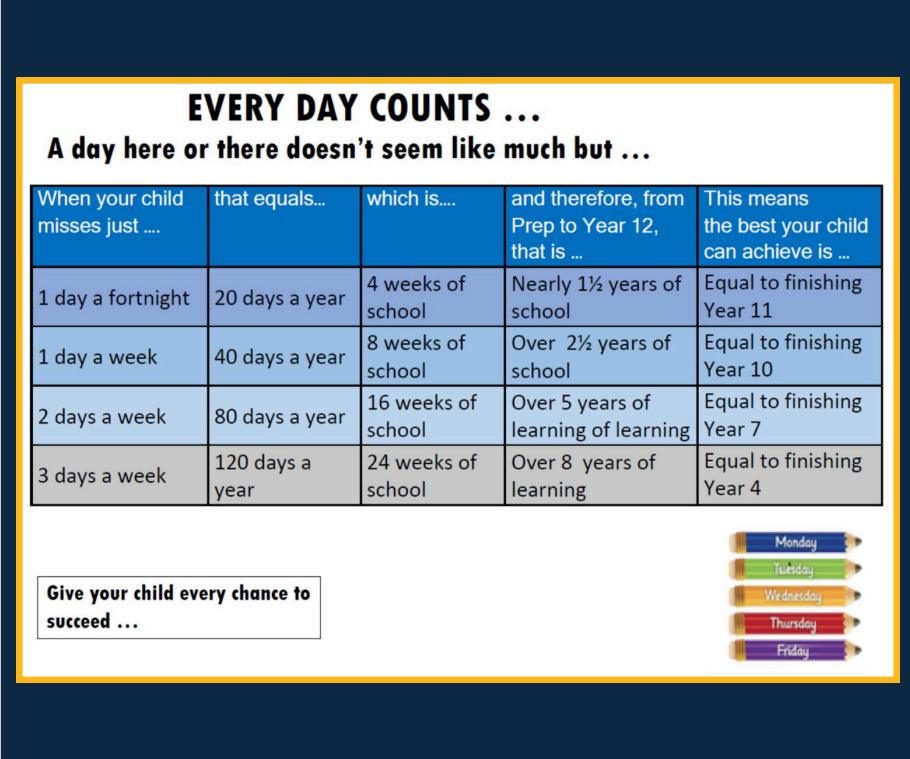 EVERY DAY COUNTS ...
A day here or there doesn't seem like much but ...

| When your child misses just .... | that equals... | which is.... | and therefore, from Prep to Year 12, that is ... | This means the best your child can achieve is ... |
|---|---|---|---|---|
| 1 day a fortnight | 20 days a year | 4 weeks of school | Nearly 1½ years of school | Equal to finishing Year 11 |
| 1 day a week | 40 days a year | 8 weeks of school | Over 2½ years of school | Equal to finishing Year 10 |
| 2 days a week | 80 days a year | 16 weeks of school | Over 5 years of learning of learning | Equal to finishing Year 7 |
| 3 days a week | 120 days a year | 24 weeks of school | Over 8 years of learning | Equal to finishing Year 4 |

Give your child every chance to succeed ...

Monday
Tuesday
Wednesday
Thursday
Friday